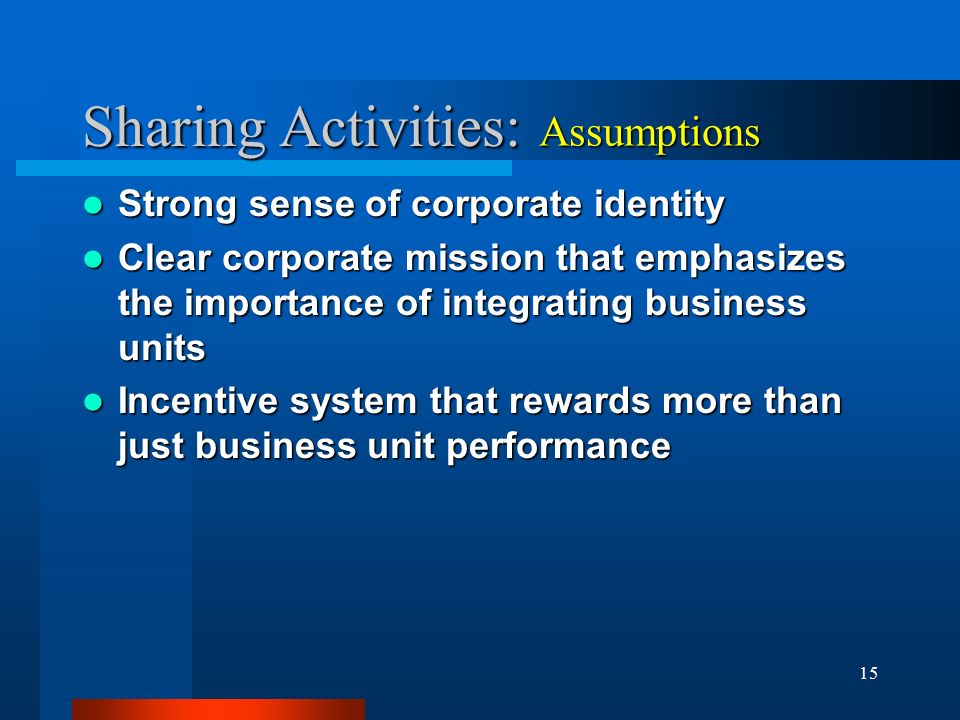 Sharing Activities: Assumptions

- Strong sense of corporate identity
- Clear corporate mission that emphasizes the importance of integrating business units
- Incentive system that rewards more than just business unit performance

15